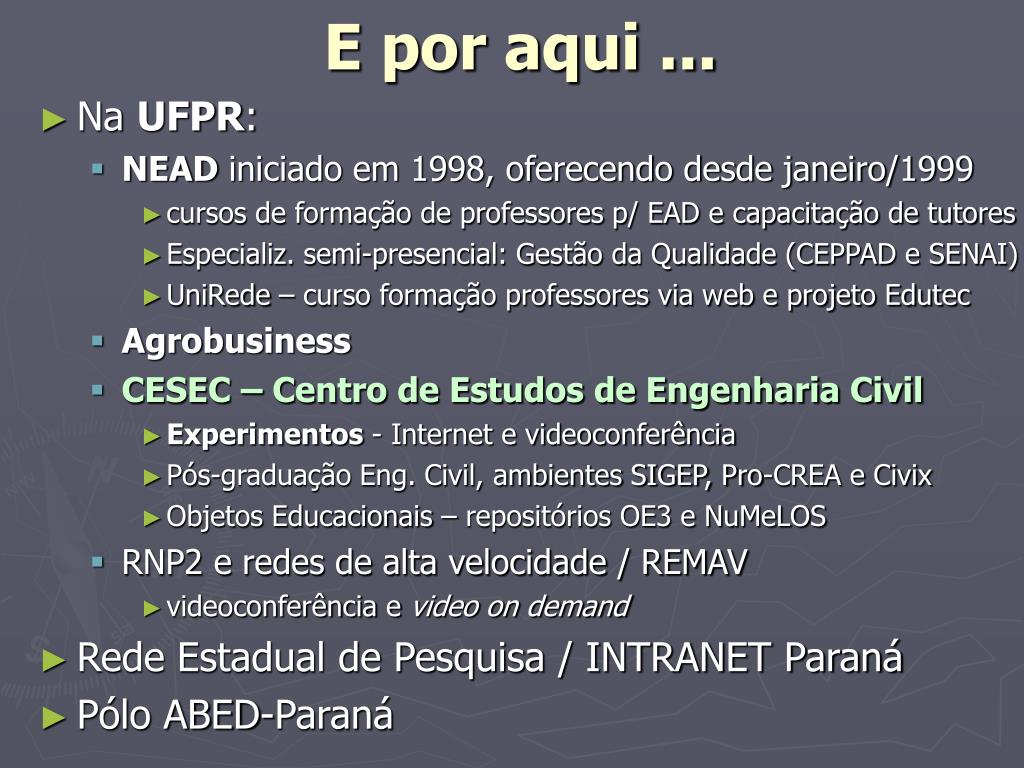 E por aqui ...

► Na UFPR:

▪ NEAD iniciado em 1998, oferecendo desde janeiro/1999

► cursos de formação de professores p/ EAD e capacitação de tutores

► Especializ. semi-presencial: Gestão da Qualidade (CEPPAD e SENAI)

► UniRede – curso formação professores via web e projeto Edutec

▪ Agrobusiness

▪ CESEC – Centro de Estudos de Engenharia Civil

► Experimentos - Internet e videoconferência

► Pós-graduação Eng. Civil, ambientes SIGEP, Pro-CREA e Civix

► Objetos Educacionais – repositórios OE3 e NuMeLOS

▪ RNP2 e redes de alta velocidade / REMAV

► videoconferência e video on demand

► Rede Estadual de Pesquisa / INTRANET Paraná

► Pólo ABED-Paraná